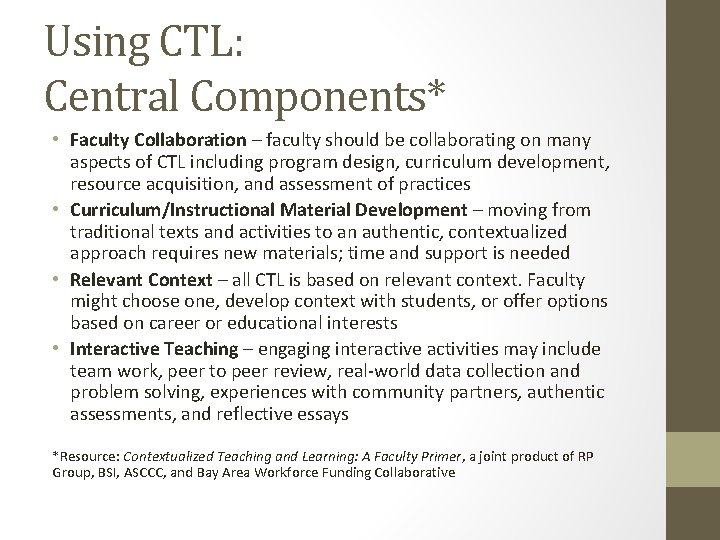 Using CTL:
Central Components*

• Faculty Collaboration – faculty should be collaborating on many aspects of CTL including program design, curriculum development, resource acquisition, and assessment of practices
• Curriculum/Instructional Material Development – moving from traditional texts and activities to an authentic, contextualized approach requires new materials; time and support is needed
• Relevant Context – all CTL is based on relevant context. Faculty might choose one, develop context with students, or offer options based on career or educational interests
• Interactive Teaching – engaging interactive activities may include team work, peer to peer review, real-world data collection and problem solving, experiences with community partners, authentic assessments, and reflective essays

*Resource: Contextualized Teaching and Learning: A Faculty Primer, a joint product of RP Group, BSI, ASCCC, and Bay Area Workforce Funding Collaborative